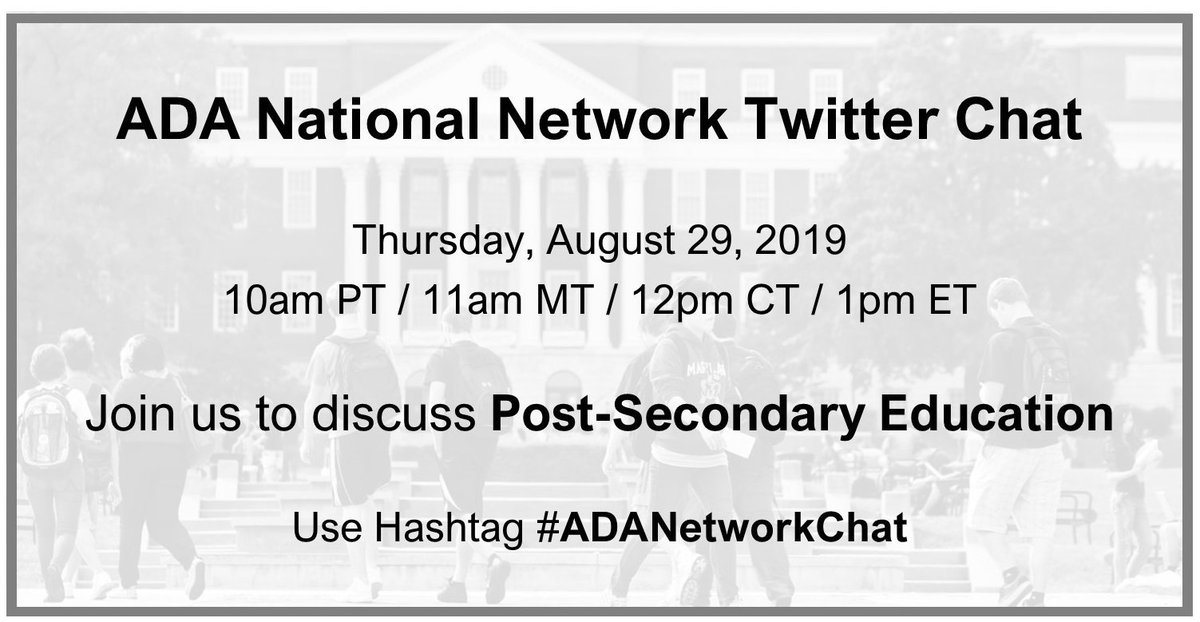 ADA National Network Twitter Chat

Thursday, August 29, 2019
10am PT / 11am MT / 12pm CT / 1pm ET

Join us to discuss Post-Secondary Education

Use Hashtag #ADANetworkChat